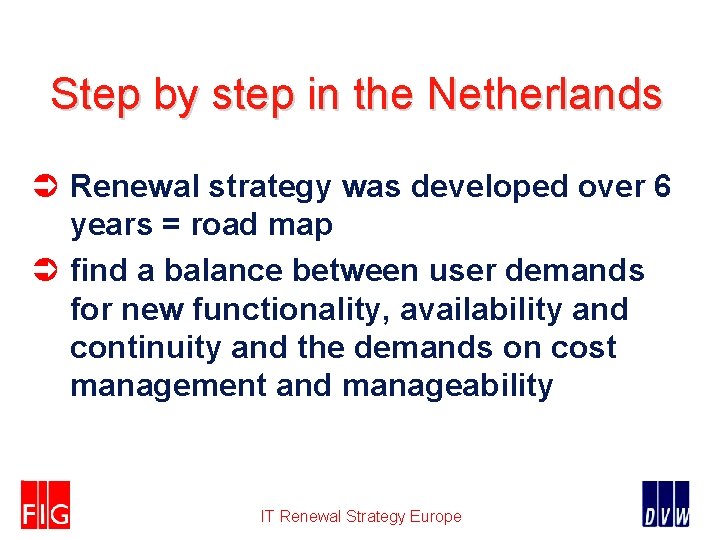 Step by step in the Netherlands

➲ Renewal strategy was developed over 6 years = road map

➲ find a balance between user demands for new functionality, availability and continuity and the demands on cost management and manageability

FIG

IT Renewal Strategy Europe

DVW